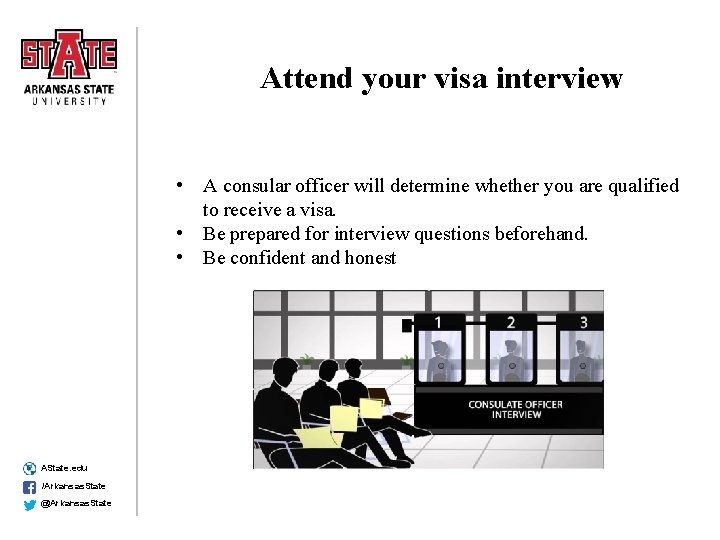 STATE
ARKANSAS STATE
UNIVERSITY

Attend your visa interview

• A consular officer will determine whether you are qualified to receive a visa.
• Be prepared for interview questions beforehand.
• Be confident and honest

1
2
3
CONSULATE OFFICER
INTERVIEW

AState.edu
/ArkansasState
@ArkansasState